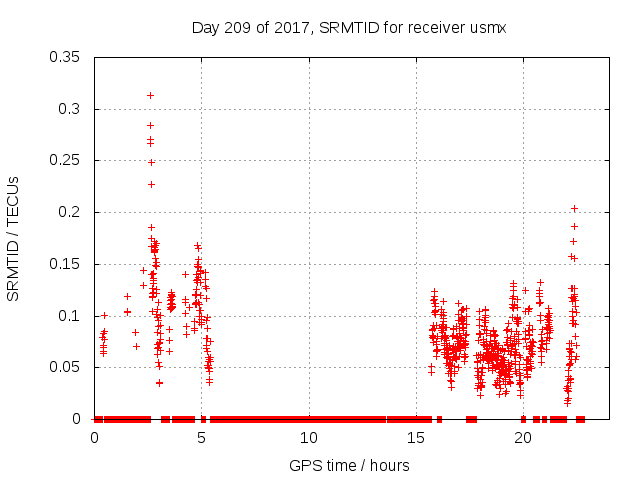 Day 209 of 2017, SRMTID for receiver usmx

SRMTID / TECUs

0.35
0.3
0.25
0.2
0.15
0.1
0.05
0

0
5
10
15
20

GPS time / hours